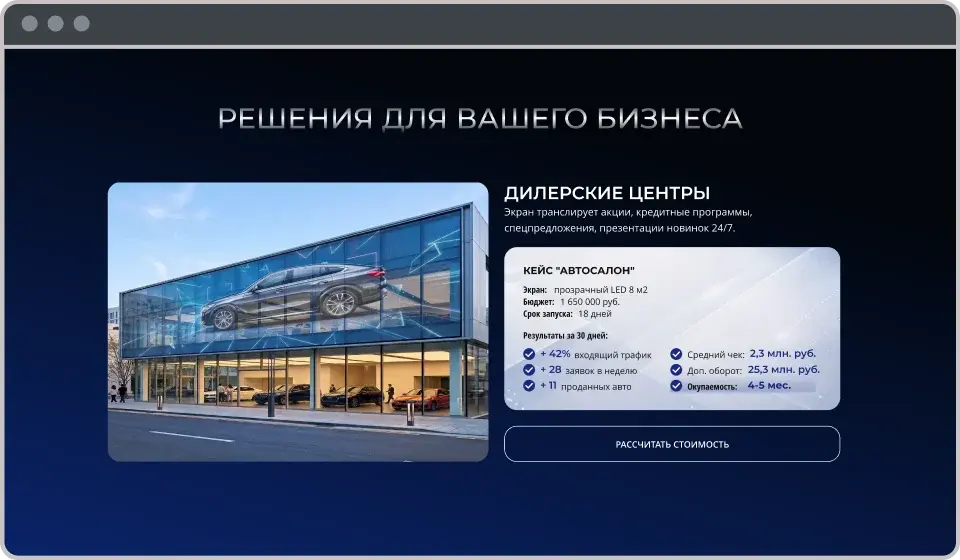 РЕШЕНИЯ ДЛЯ ВАШЕГО БИЗНЕСА

ДИЛЕРСКИЕ ЦЕНТРЫ

Экран транслирует акции, кредитные программы, спецпредложения, презентации новинок 24/7.

КЕЙС "АВТОСАЛОН"

Экран: прозрачный LED 8 м2
Бюджет: 1 650 000 руб.
Срок запуска: 18 дней

Результаты за 30 дней:

+ 42% входящий трафик
+ 28 заявок в неделю
+ 11 проданных авто

Средний чек: 2,3 млн. руб.
Доп. оборот: 25,3 млн. руб.
Окупаемость: 4-5 мес.

РАССЧИТАТЬ СТОИМОСТЬ